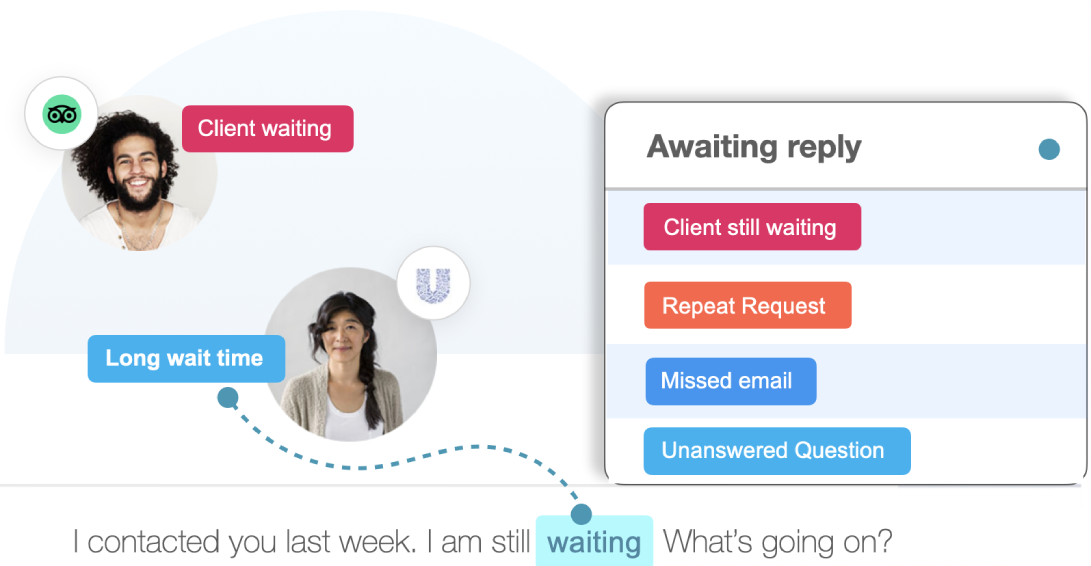 Client waiting

Long wait time

Awaiting reply

Client still waiting

Repeat Request

Missed email

Unanswered Question

I contacted you last week. I am still waiting What's going on?